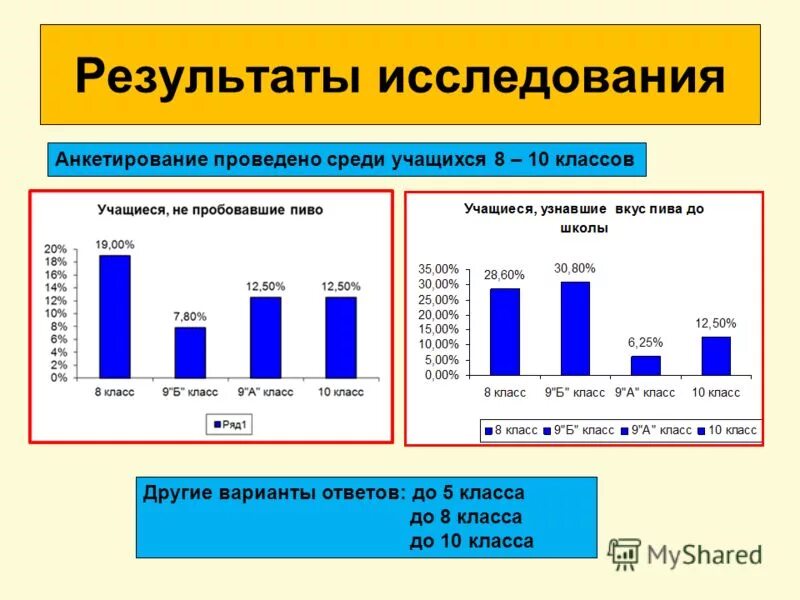 Результаты исследования

Анкетирование проведено среди учащихся 8 – 10 классов

Учащиеся, не пробовавшие пиво

20%
18%
16%
14%
12%
10%
8%
6%
4%
2%
0%

19,00%
7,80%
12,50%
12,50%

8 класс
9"Б" класс
9"А" класс
10 класс

Ряд1

Учащиеся, узнавшие вкус пива до школы

35,00%
30,00%
25,00%
20,00%
15,00%
10,00%
5,00%
0,00%

28,60%
30,80%
6,25%
12,50%

8 класс
9"Б" класс
9"А" класс
10 класс

8 класс
9"Б" класс
9"А" класс
10 класс

Другие варианты ответов: до 5 класса
до 8 класса
до 10 класса

MyShared